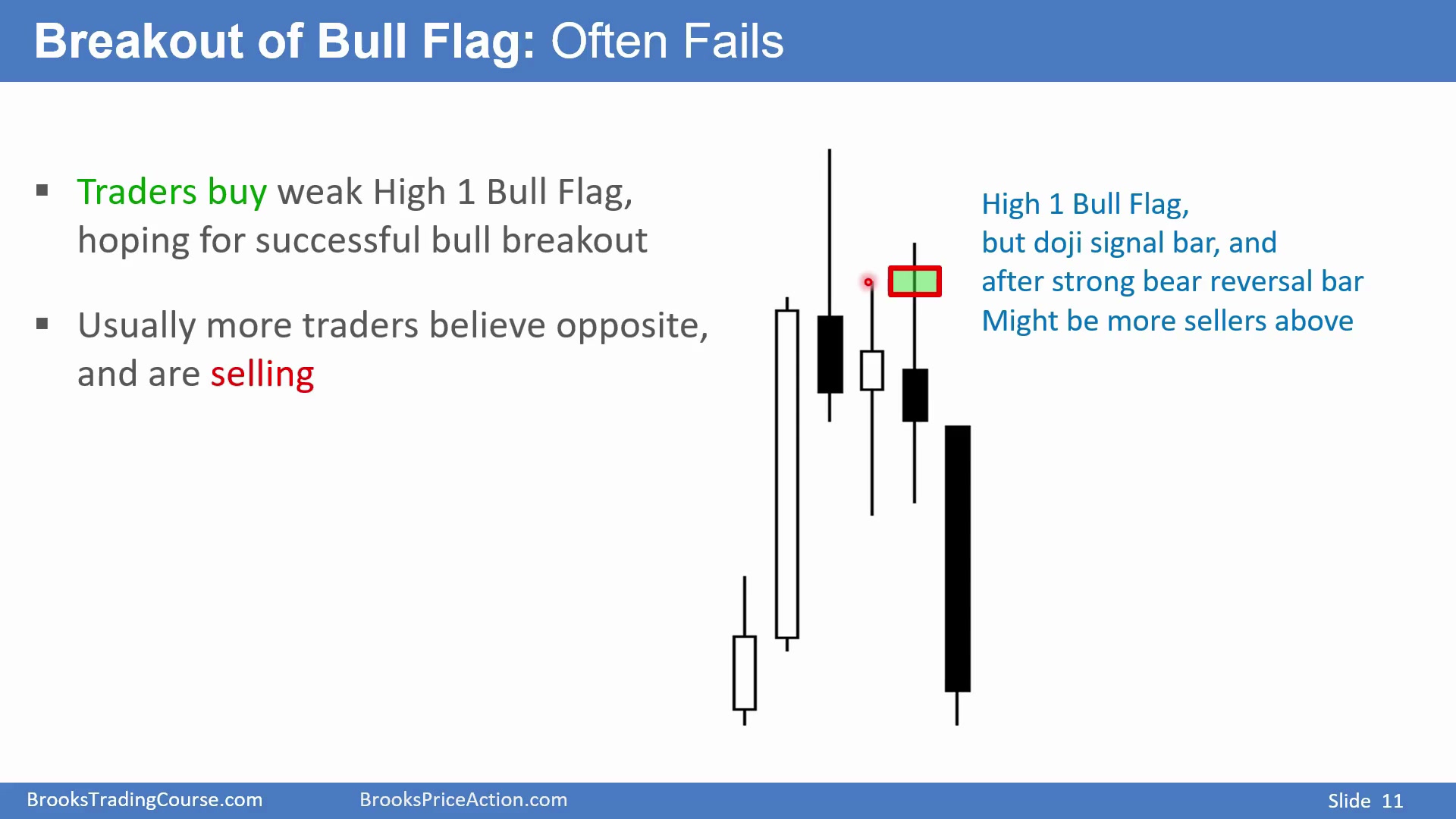 Breakout of Bull Flag: Often Fails

▪ Traders buy weak High 1 Bull Flag, hoping for successful bull breakout

▪ Usually more traders believe opposite, and are selling

High 1 Bull Flag,
but doji signal bar, and
after strong bear reversal bar
Might be more sellers above

BrooksTradingCourse.com BrooksPriceAction.com Slide 11